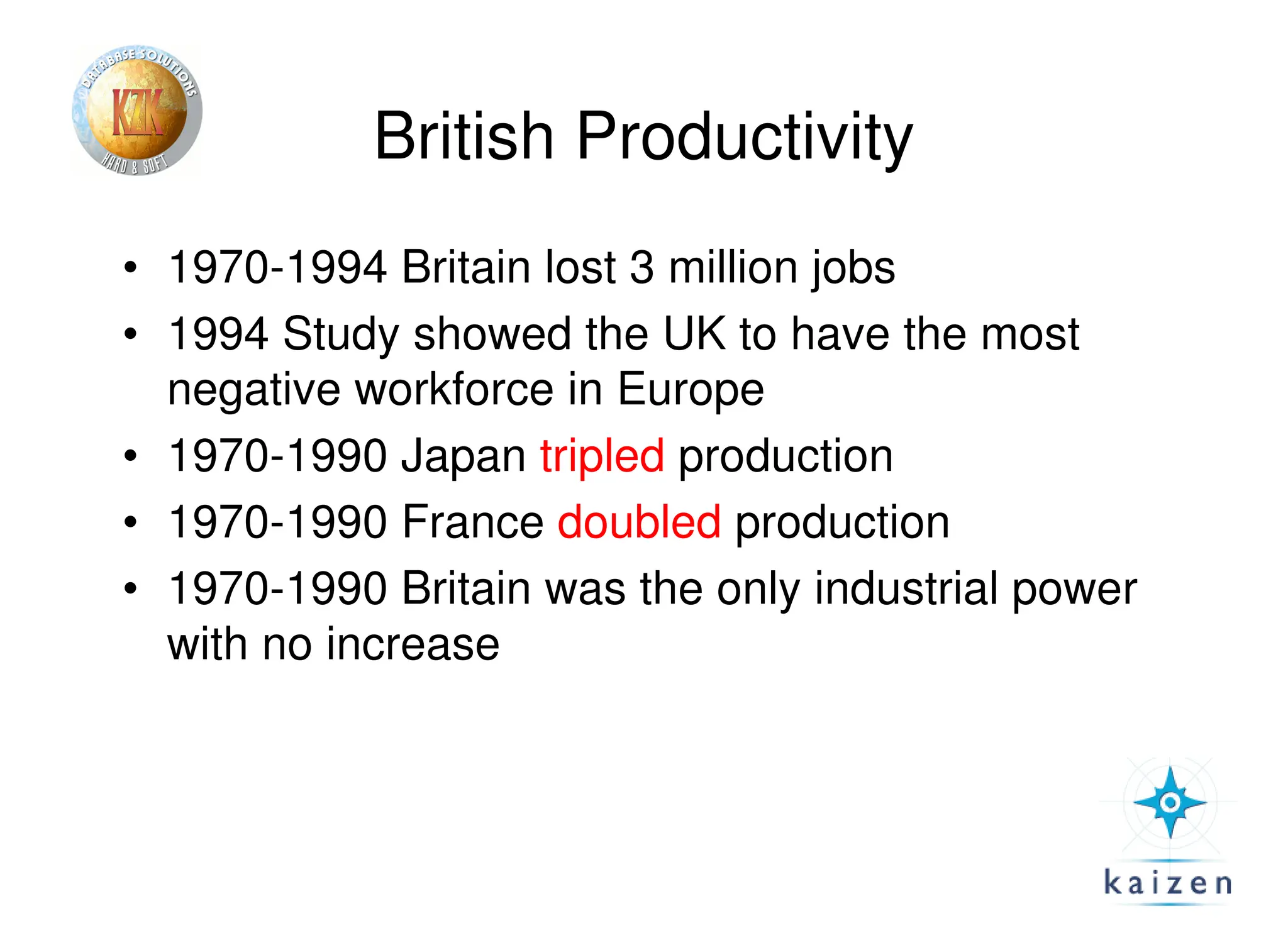 DATABASE SOLUTIONS
KZK
HARD & SOFT

British Productivity

• 1970-1994 Britain lost 3 million jobs
• 1994 Study showed the UK to have the most negative workforce in Europe
• 1970-1990 Japan tripled production
• 1970-1990 France doubled production
• 1970-1990 Britain was the only industrial power with no increase

kaizen